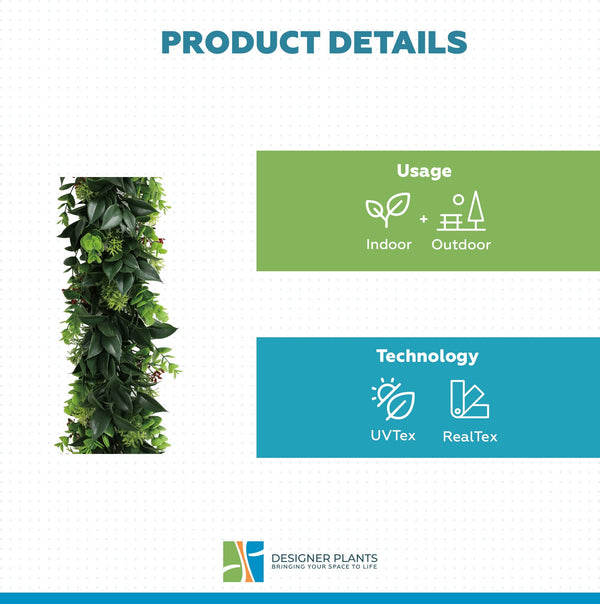 PRODUCT DETAILS

Usage

Indoor + Outdoor

Technology

UVTex

RealTex

DESIGNER PLANTS
BRINGING YOUR SPACE TO LIFE